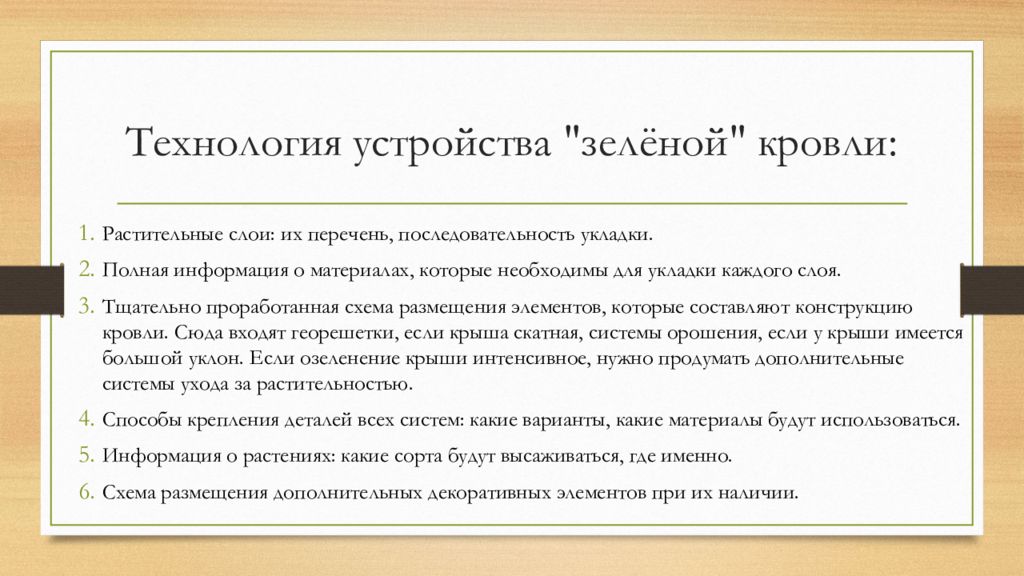 Технология устройства "зелёной" кровли:

1. Растительные слои: их перечень, последовательность укладки.
2. Полная информация о материалах, которые необходимы для укладки каждого слоя.
3. Тщательно проработанная схема размещения элементов, которые составляют конструкцию кровли. Сюда входят георешетки, если крыша скатная, системы орошения, если у крыши имеется большой уклон. Если озеленение крыши интенсивное, нужно продумать дополнительные системы ухода за растительностью.
4. Способы крепления деталей всех систем: какие варианты, какие материалы будут использоваться.
5. Информация о растениях: какие сорта будут высаживаться, где именно.
6. Схема размещения дополнительных декоративных элементов при их наличии.